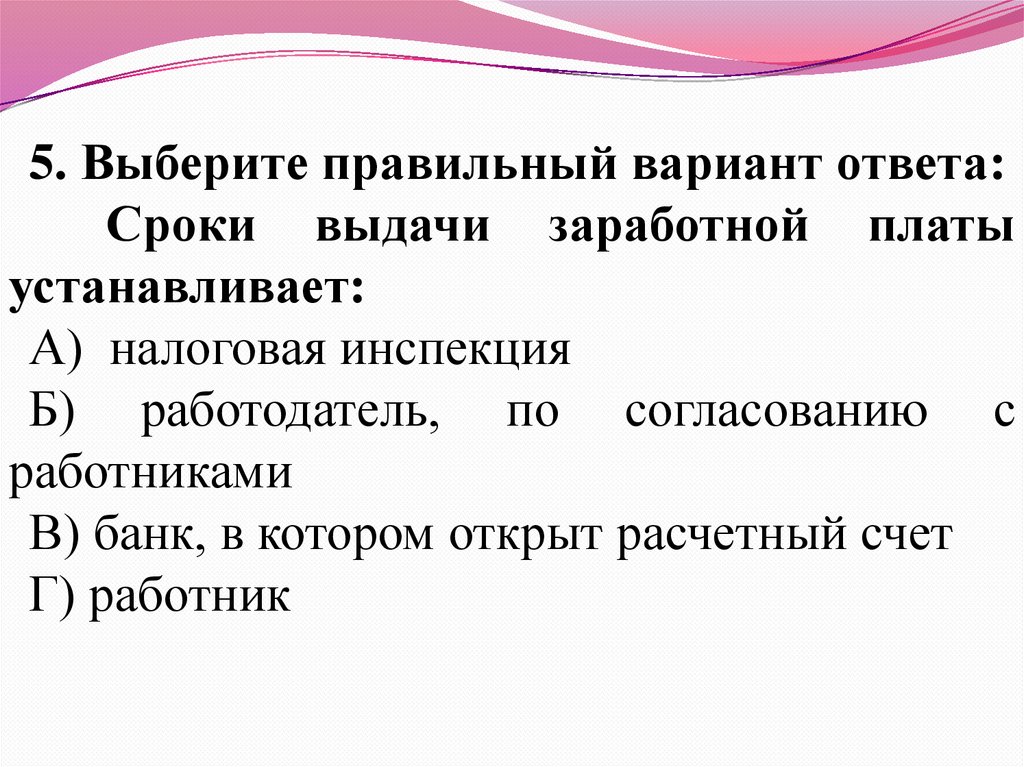 5. Выберите правильный вариант ответа:
Сроки выдачи заработной платы устанавливает:
А) налоговая инспекция
Б) работодатель, по согласованию с работниками
В) банк, в котором открыт расчетный счет
Г) работник